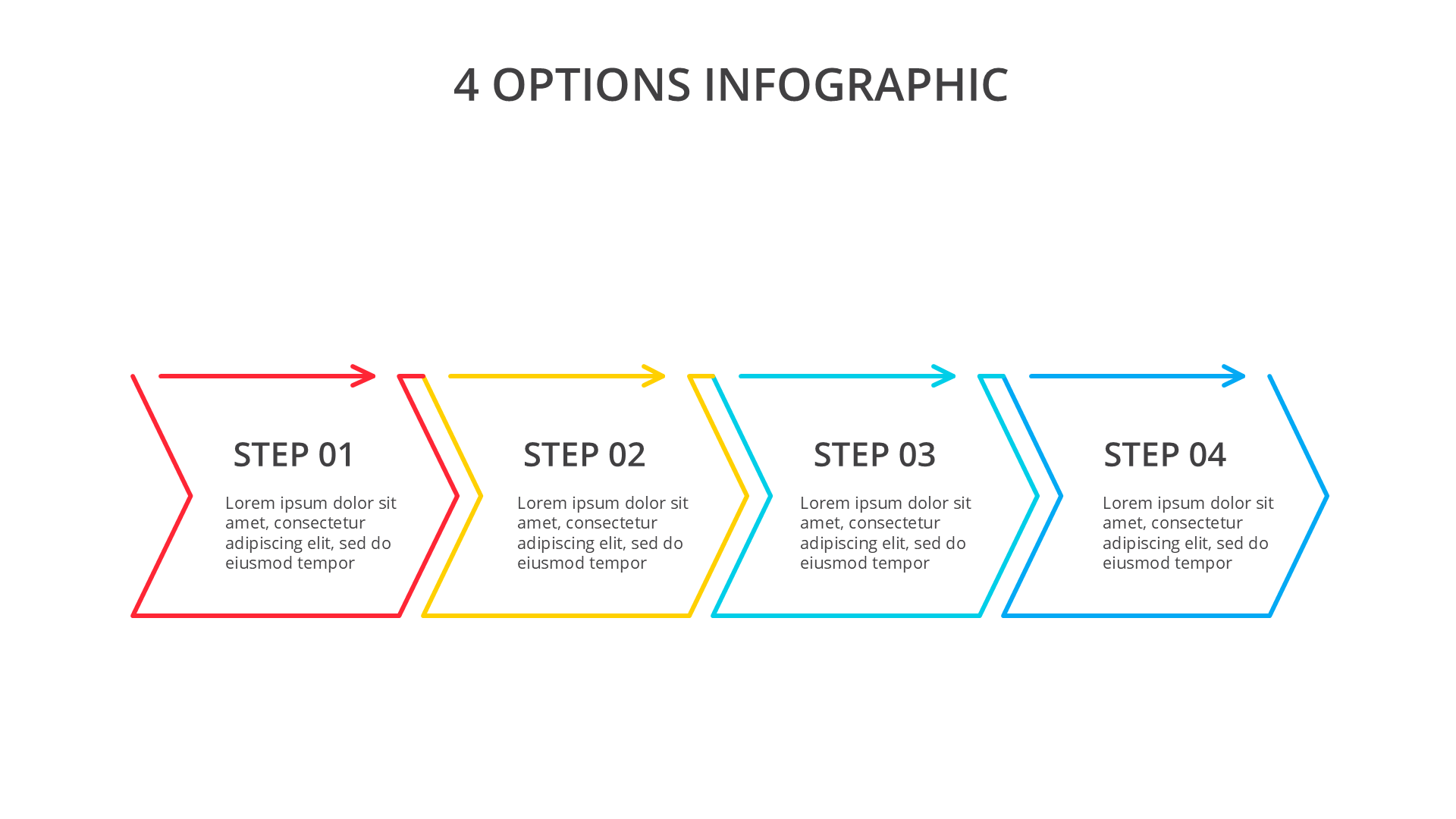 4 OPTIONS INFOGRAPHIC

STEP 01

Lorem ipsum dolor sit amet, consectetur adipiscing elit, sed do eiusmod tempor

STEP 02

Lorem ipsum dolor sit amet, consectetur adipiscing elit, sed do eiusmod tempor

STEP 03

Lorem ipsum dolor sit amet, consectetur adipiscing elit, sed do eiusmod tempor

STEP 04

Lorem ipsum dolor sit amet, consectetur adipiscing elit, sed do eiusmod tempor